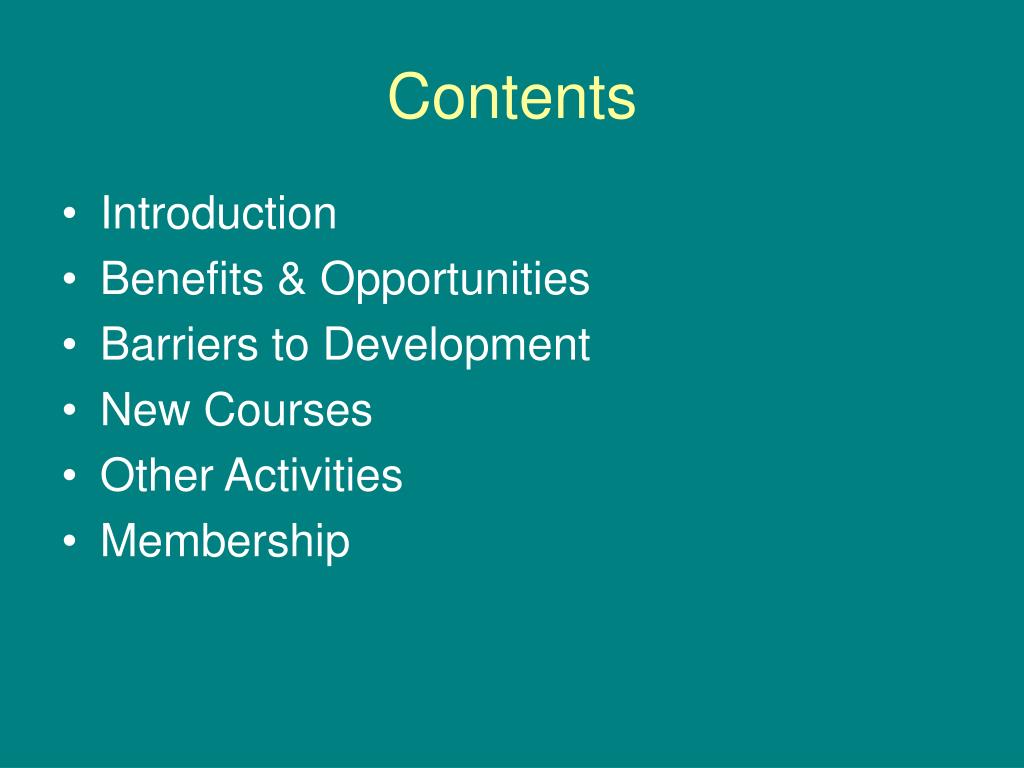 Contents

• Introduction
• Benefits & Opportunities
• Barriers to Development
• New Courses
• Other Activities
• Membership